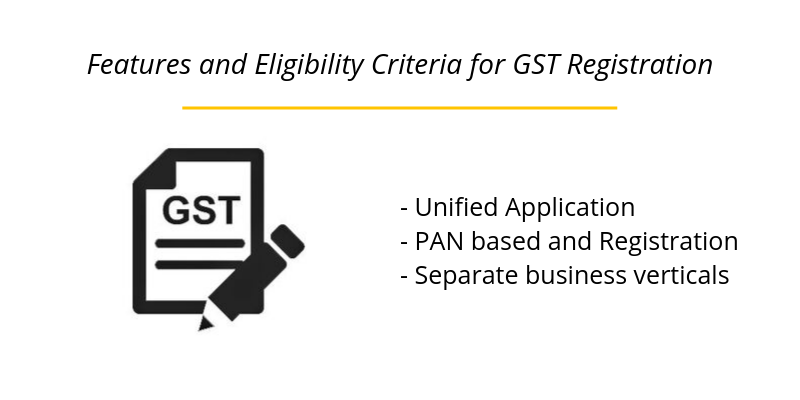 Features and Eligibility Criteria for GST Registration

GST

- Unified Application
- PAN based and Registration
- Separate business verticals